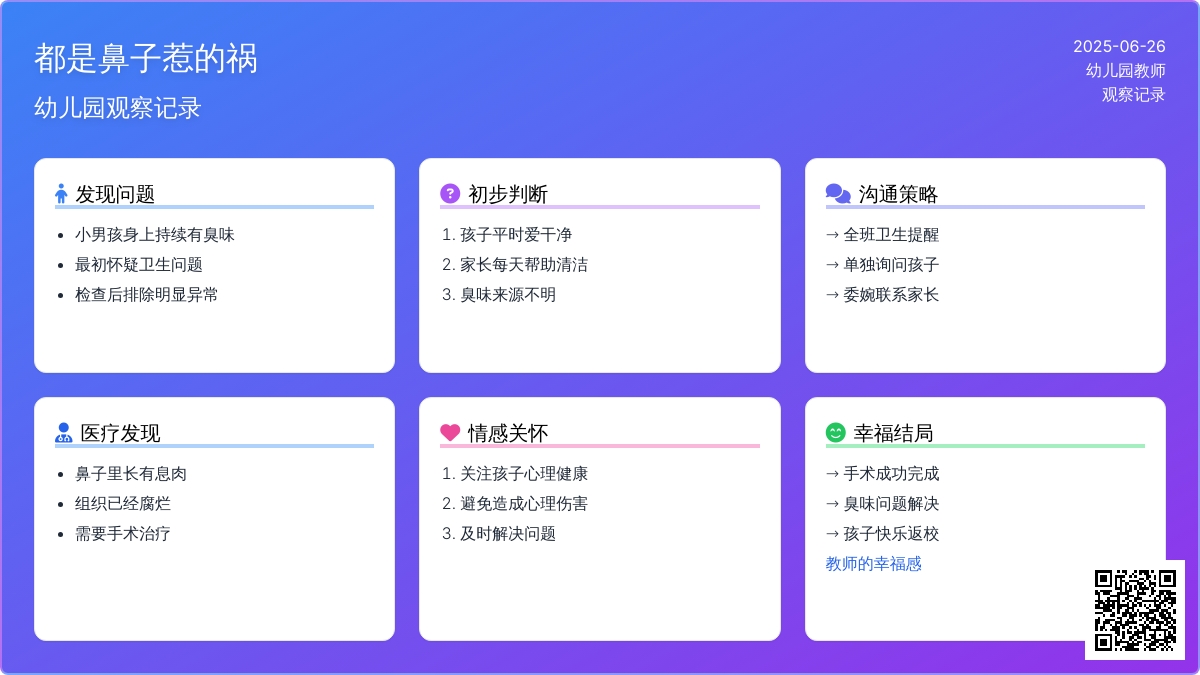 都是鼻子惹的祸

幼儿园观察记录

2025-06-26
幼儿园教师
观察记录

发现问题
- 小男孩身上持续有臭味
- 最初怀疑卫生问题
- 检查后排除明显异常

初步判断
1. 孩子平时爱干净
2. 家长每天帮助清洁
3. 臭味来源不明

沟通策略
→ 全班卫生提醒
→ 单独询问孩子
→ 委婉联系家长

医疗发现
- 鼻子里长有息肉
- 组织已经腐烂
- 需要手术治疗

情感关怀
1. 关注孩子心理健康
2. 避免造成心理伤害
3. 及时解决问题

幸福结局
→ 手术成功完成
→ 臭味问题解决
→ 孩子快乐返校
教师的幸福感